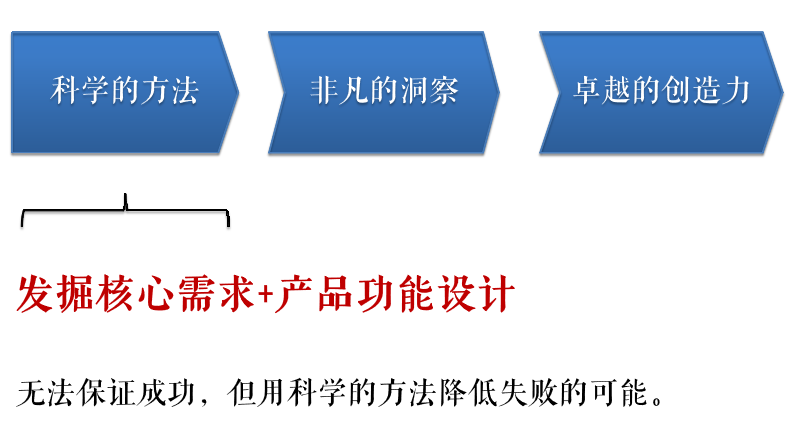 科学的方法

非凡的洞察

卓越的创造力

发掘核心需求+产品功能设计

无法保证成功，但用科学的方法降低失败的可能。